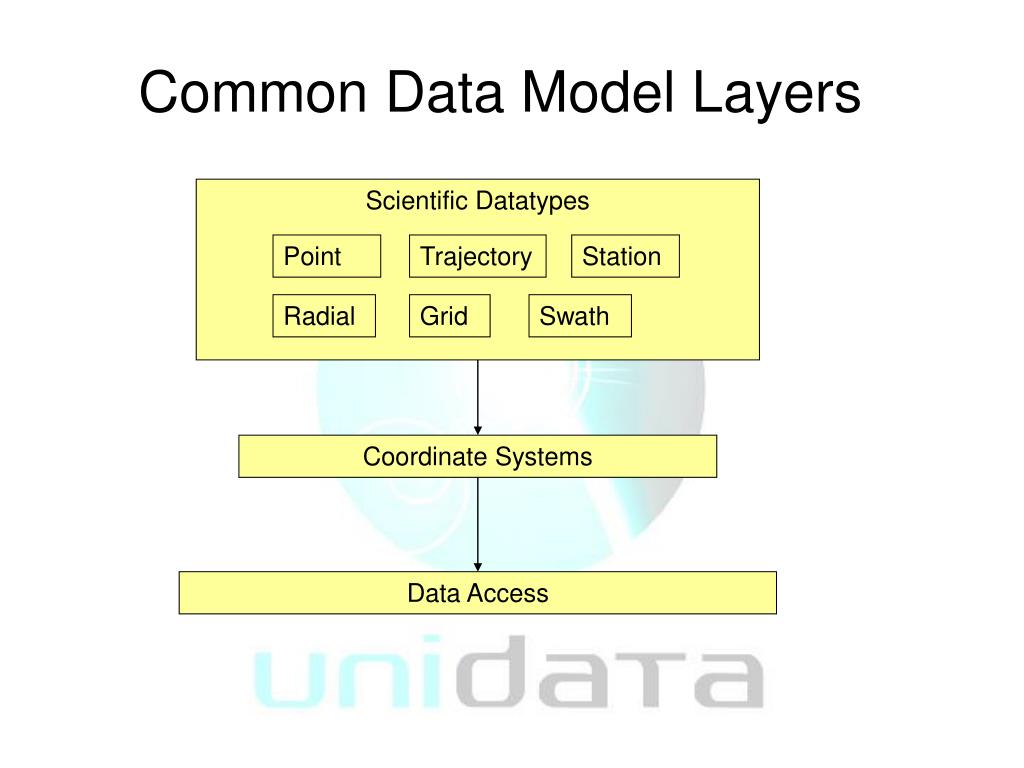 Common Data Model Layers

Scientific Datatypes

Point

Trajectory

Station

Radial

Grid

Swath

Coordinate Systems

Data Access

unidata